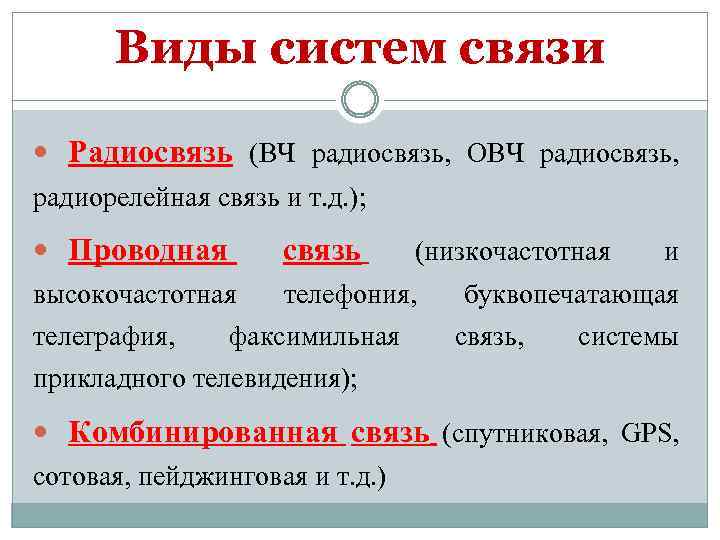 Виды систем связи

Радиосвязь (ВЧ радиосвязь, ОВЧ радиосвязь, радиорелейная связь и т.д.);

Проводная связь (низкочастотная и высокочастотная телефония, буквопечатающая телеграфия, факсимильная связь, системы прикладного телевидения);

Комбинированная связь (спутниковая, GPS, сотовая, пейджинговая и т.д.)